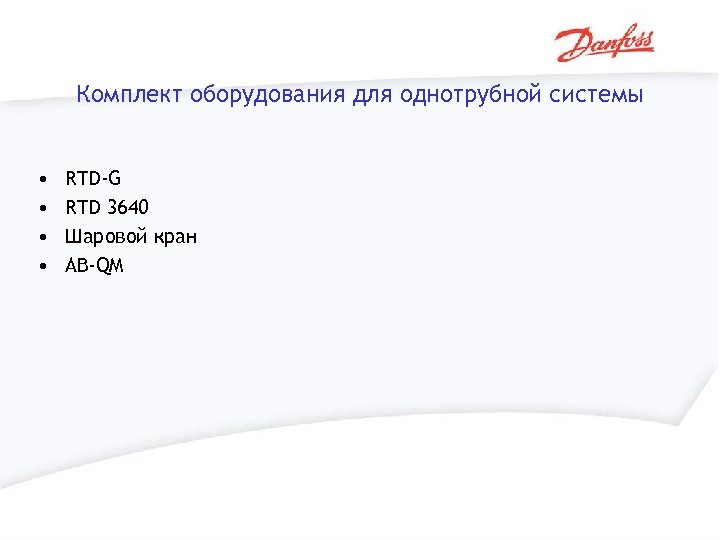 Danfoss

Комплект оборудования для однотрубной системы

• RTD-G
• RTD 3640
• Шаровой кран
• AB-QM